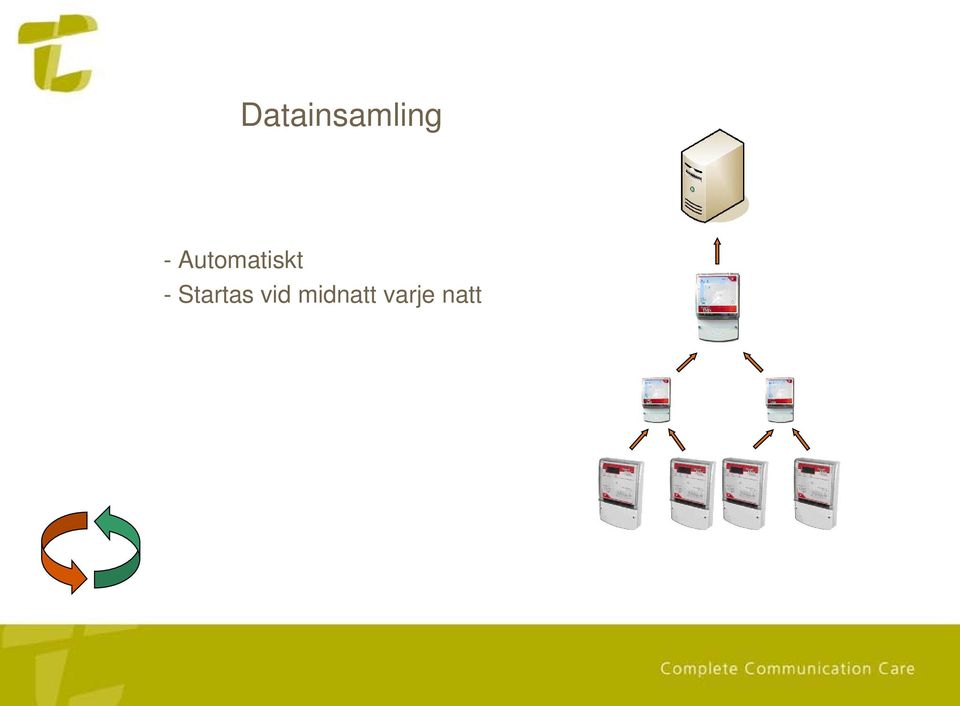 Datainsamling

- Automatiskt
- Startas vid midnatt varje natt

Complete Communication Care